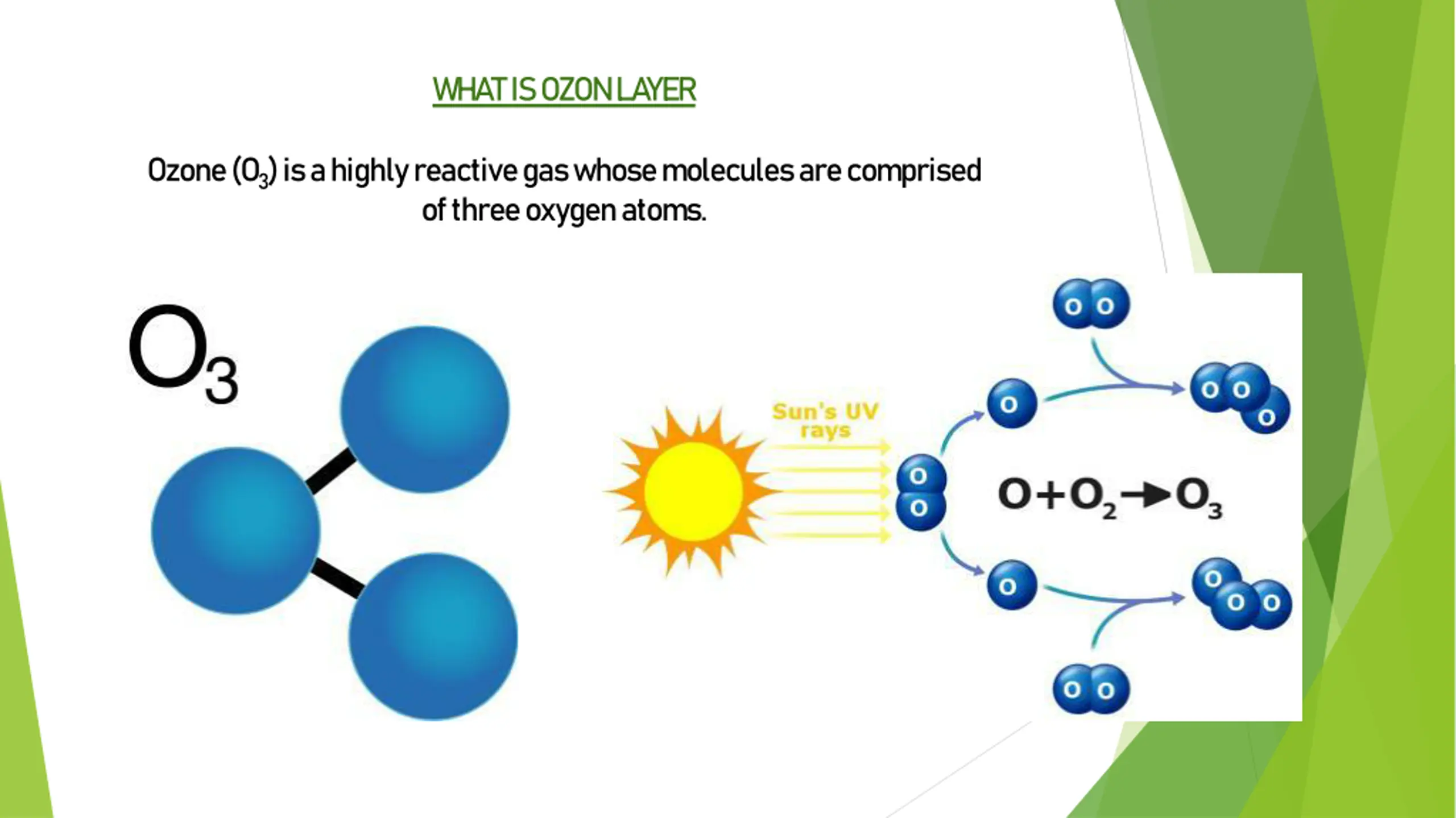 WHAT IS OZON LAYER

Ozone ($O_3$) is a highly reactive gas whose molecules are comprised of three oxygen atoms.

$O_3$

Sun's UV rays

O O

O

O O O

O
O

$O+O_2 \rightarrow O_3$

O

O O O

O O